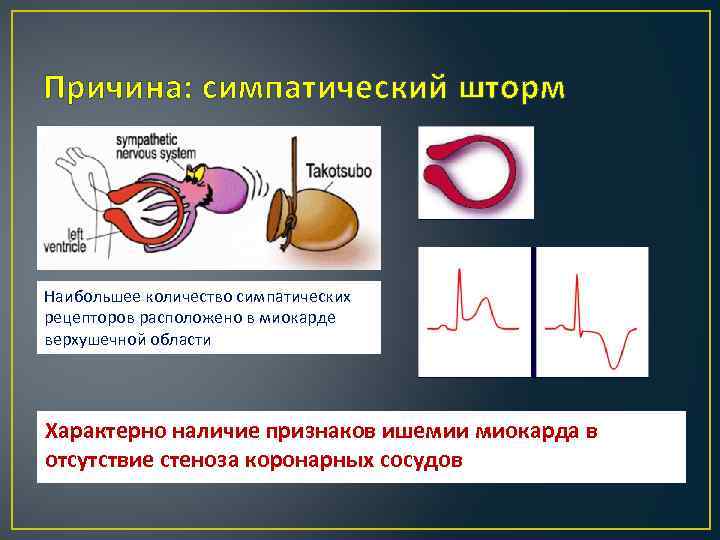 Причина: симпатический шторм

sympathetic nervous system

Takotsubo

left ventricle

Наибольшее количество симпатических рецепторов расположено в миокарде верхушечной области

Характерно наличие признаков ишемии миокарда в отсутствие стеноза коронарных сосудов